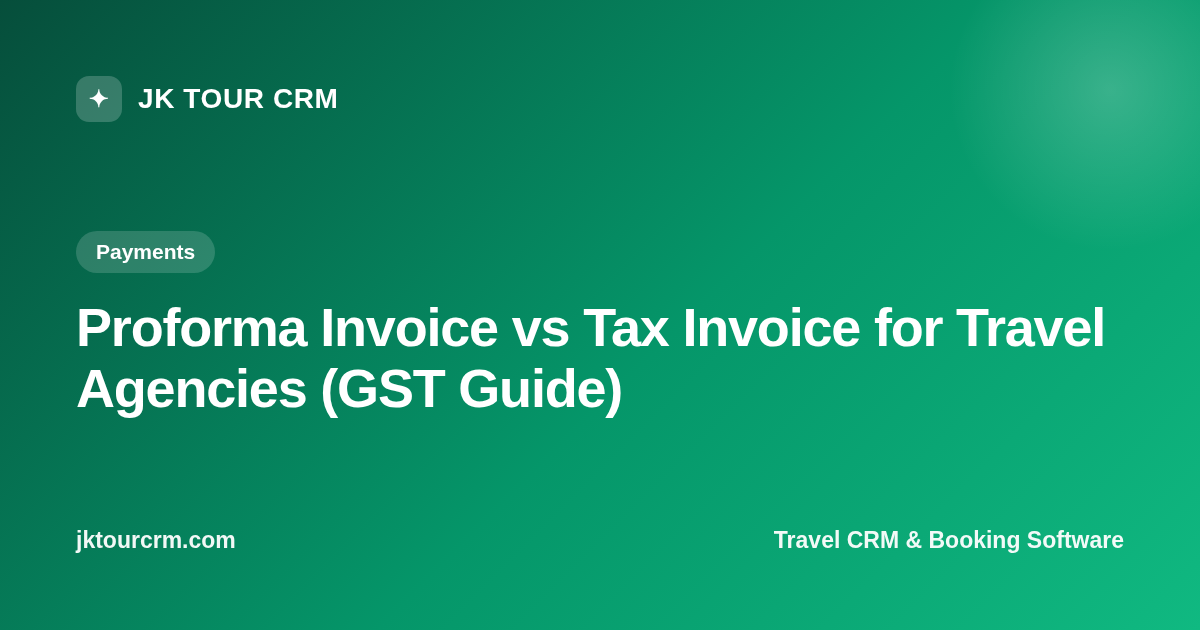 JK TOUR CRM

Payments

Proforma Invoice vs Tax Invoice for Travel Agencies (GST Guide)

jktourcrm.com

Travel CRM & Booking Software